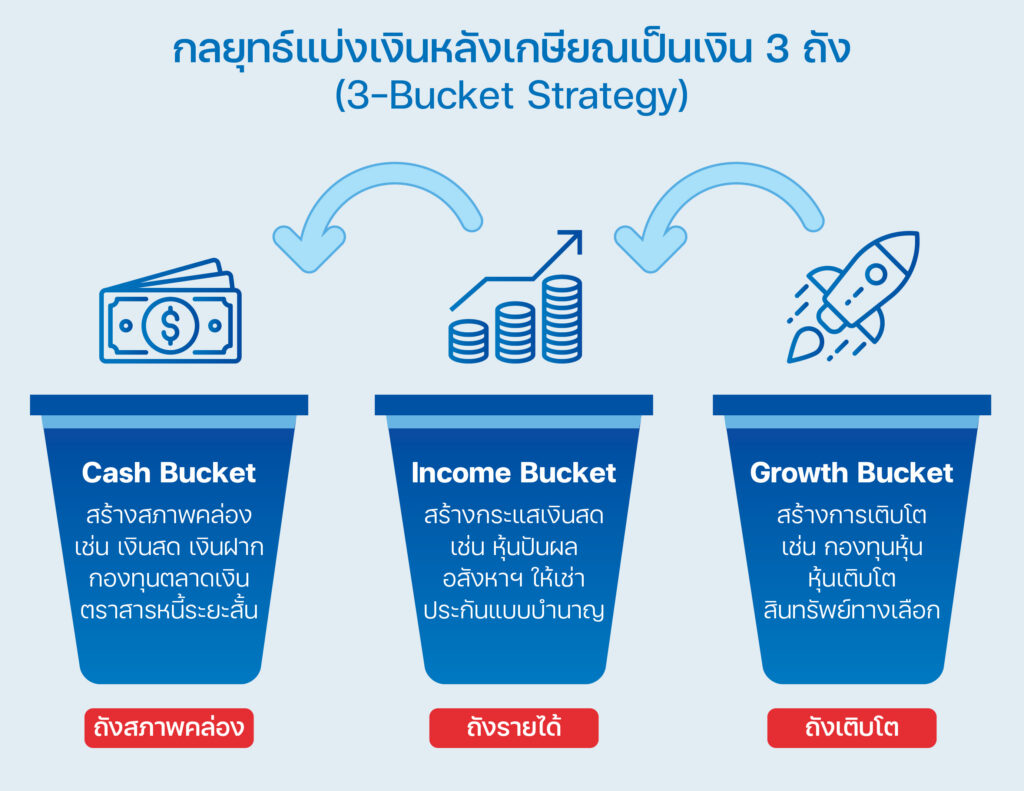 กลยุทธ์แบ่งเงินหลังเกษียณเป็นเงิน 3 ถัง
(3-Bucket Strategy)

Cash Bucket
สร้างสภาพคล่อง
เช่น เงินสด เงินฝาก
กองทุนตลาดเงิน
ตราสารหนี้ระยะสั้น

ถังสภาพคล่อง

Income Bucket
สร้างกระแสเงินสด
เช่น หุ้นปันผล
อสังหาฯ ให้เช่า
ประกันแบบบำนาญ

ถังรายได้

Growth Bucket
สร้างการเติบโต
เช่น กองทุนหุ้น
หุ้นเติบโต
สินทรัพย์ทางเลือก

ถังเติบโต